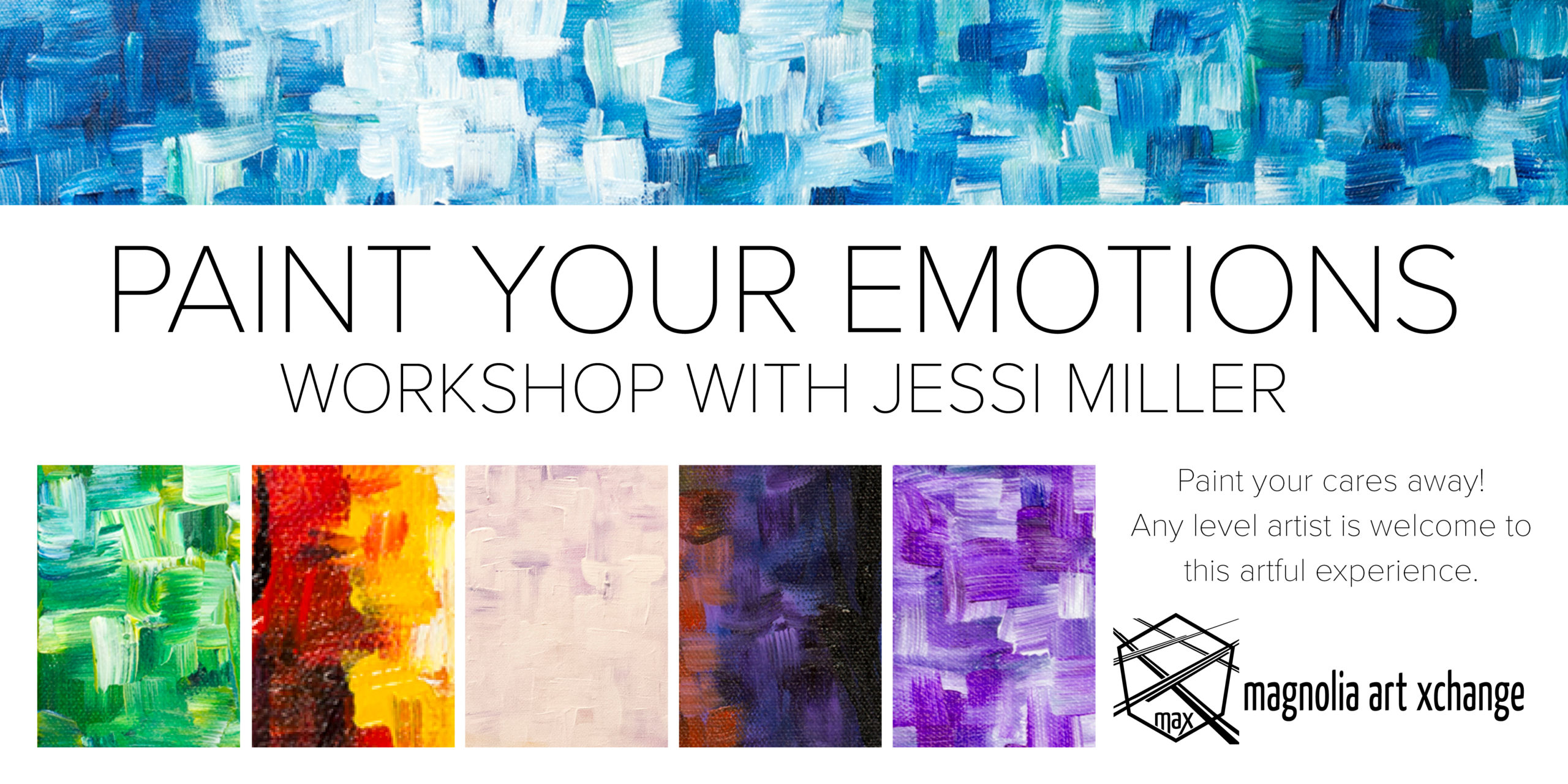 PAINT YOUR EMOTIONS
WORKSHOP WITH JESSI MILLER

Paint your cares away!
Any level artist is welcome to this artful experience.

max
magnolia art xchange